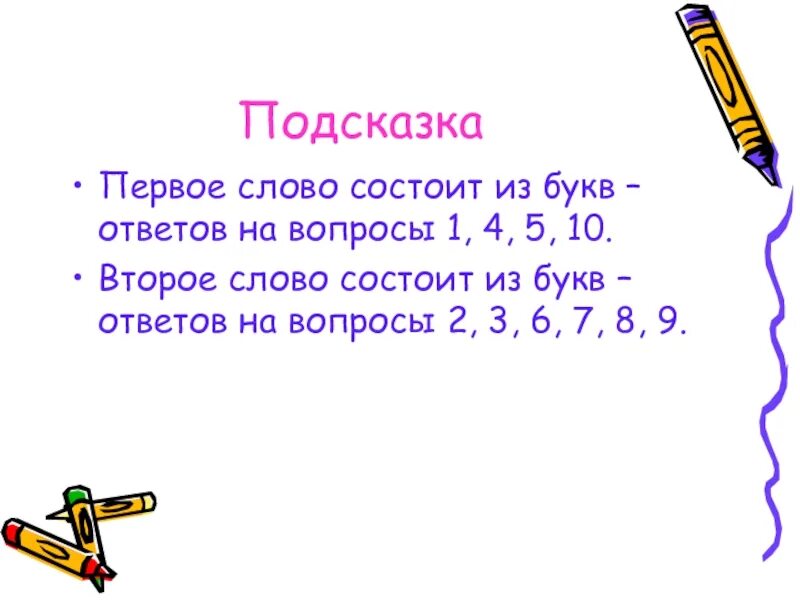 Подсказка

• Первое слово состоит из букв – ответов на вопросы 1, 4, 5, 10.

• Второе слово состоит из букв – ответов на вопросы 2, 3, 6, 7, 8, 9.